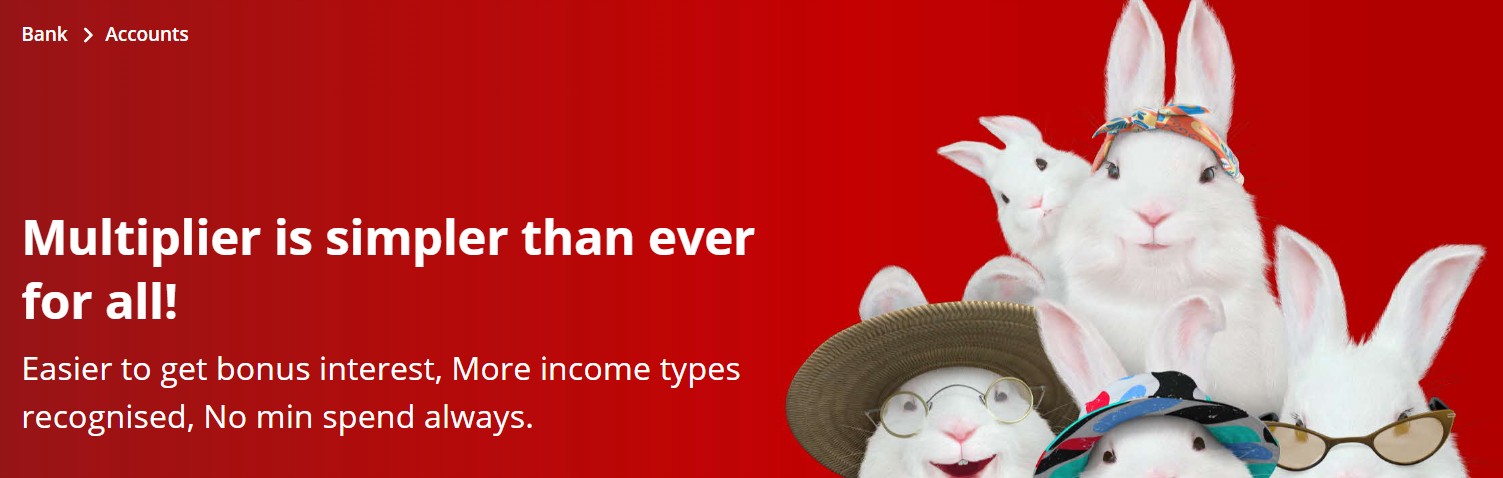 Bank > Accounts

Multiplier is simpler than ever for all!

Easier to get bonus interest, More income types recognised, No min spend always.